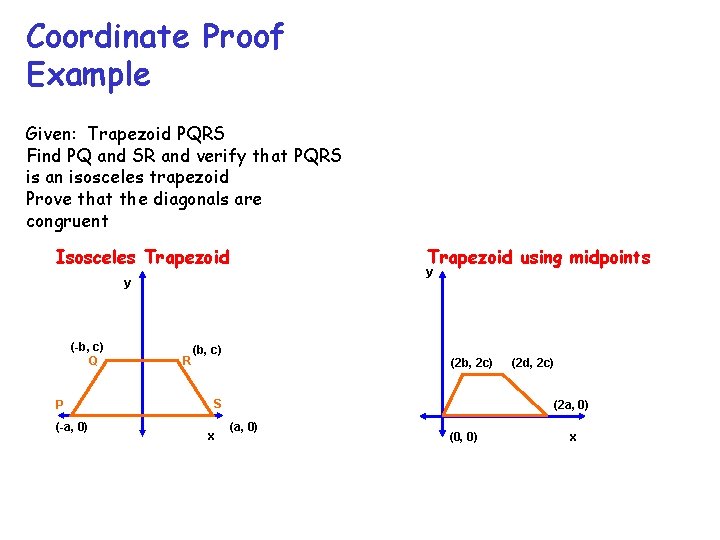 Coordinate Proof Example

Given: Trapezoid PQRS
Find PQ and SR and verify that PQRS is an isosceles trapezoid
Prove that the diagonals are congruent

Isosceles Trapezoid

y
(-b, c)
Q
R
(b, c)
P
S
(-a, 0)
x
(a, 0)

Trapezoid using midpoints

y
(2b, 2c)
(2d, 2c)
(2a, 0)
(0, 0)
x